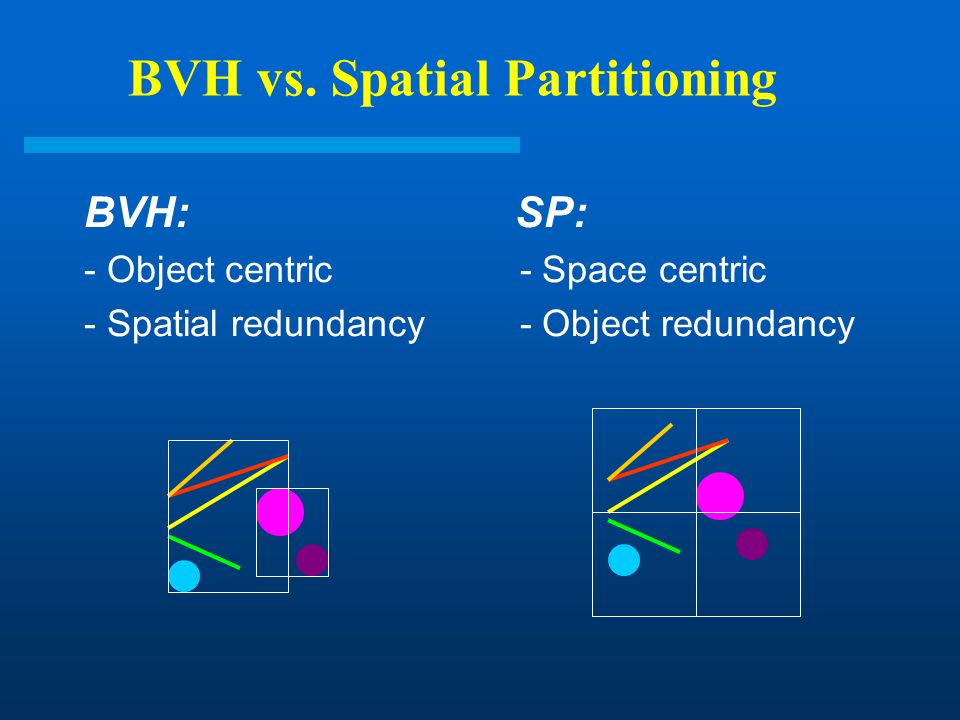 BVH vs. Spatial Partitioning

BVH:
- Object centric
- Spatial redundancy

SP:
- Space centric
- Object redundancy